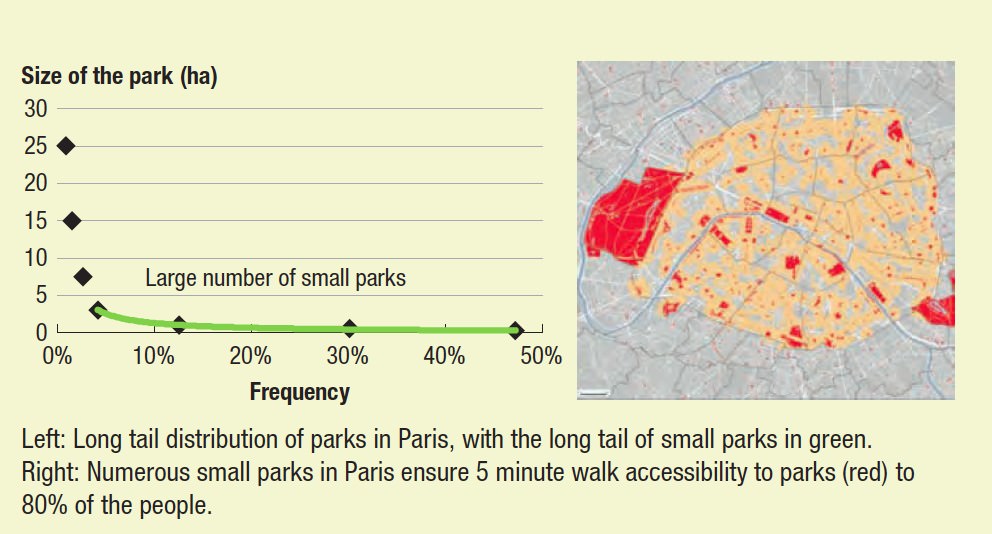 Size of the park (ha)

30
25
20
15
10
5
0

Large number of small parks

0% 10% 20% 30% 40% 50%

Frequency

Left: Long tail distribution of parks in Paris, with the long tail of small parks in green.
Right: Numerous small parks in Paris ensure 5 minute walk accessibility to parks (red) to 80% of the people.